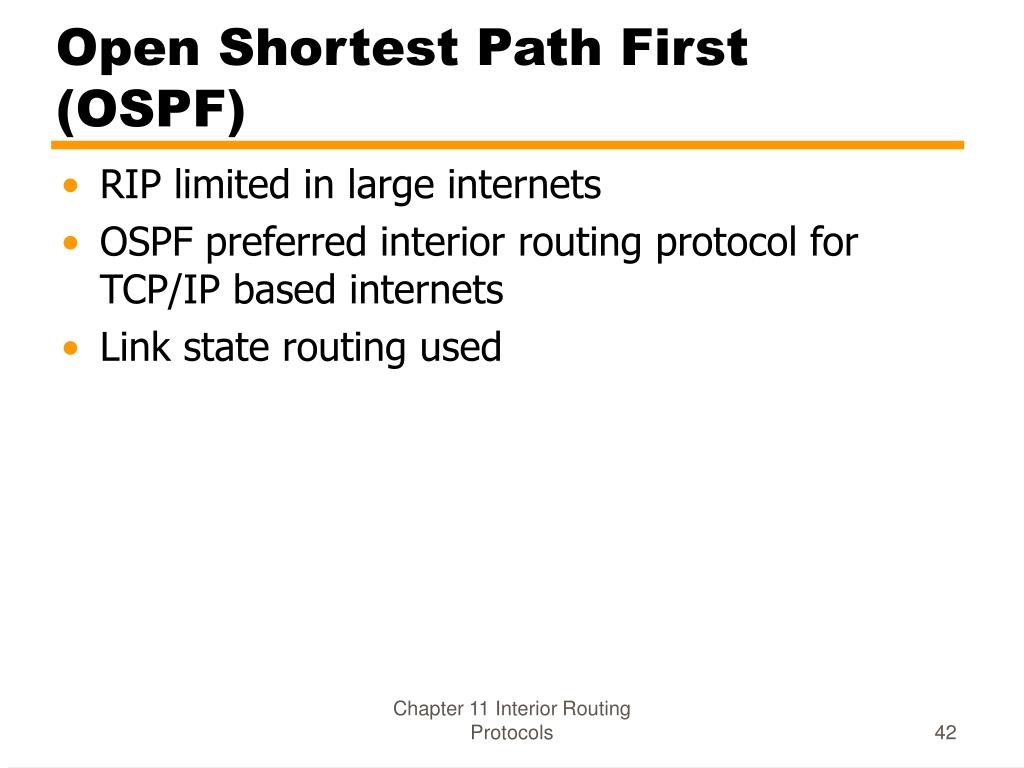 Open Shortest Path First (OSPF)

• RIP limited in large internets
• OSPF preferred interior routing protocol for TCP/IP based internets
• Link state routing used

Chapter 11 Interior Routing Protocols

42